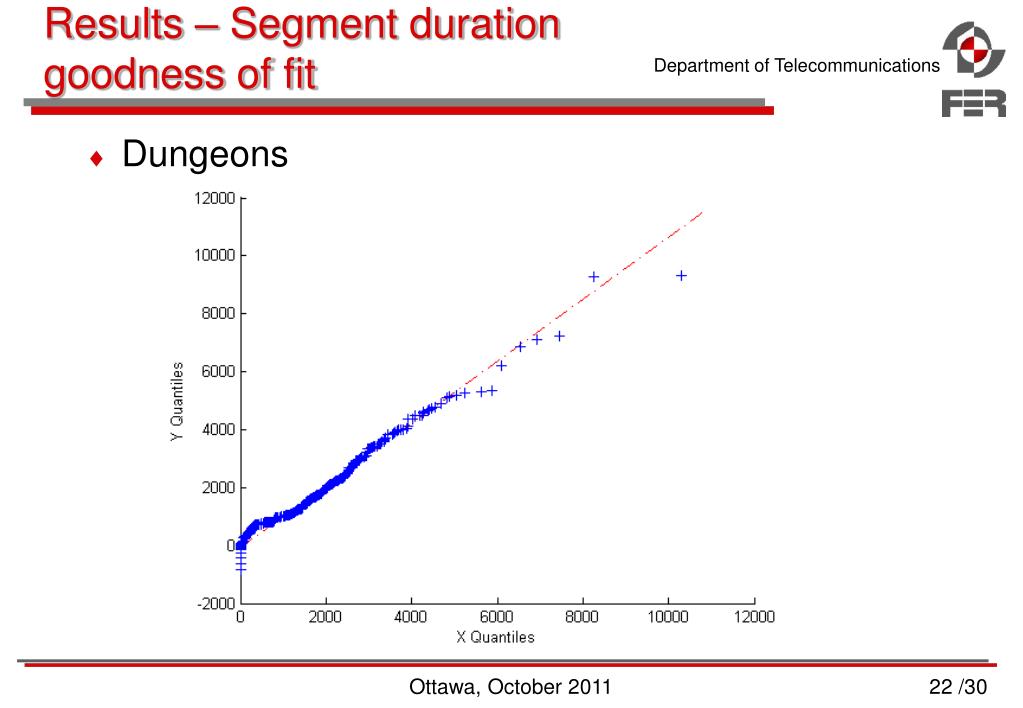 Results – Segment duration goodness of fit

Department of Telecommunications

FER

♦ Dungeons

12000
10000
8000
6000
4000
2000
0
-2000

Y Quantiles

0 2000 4000 6000 8000 10000 12000

X Quantiles

Ottawa, October 2011

22 /30